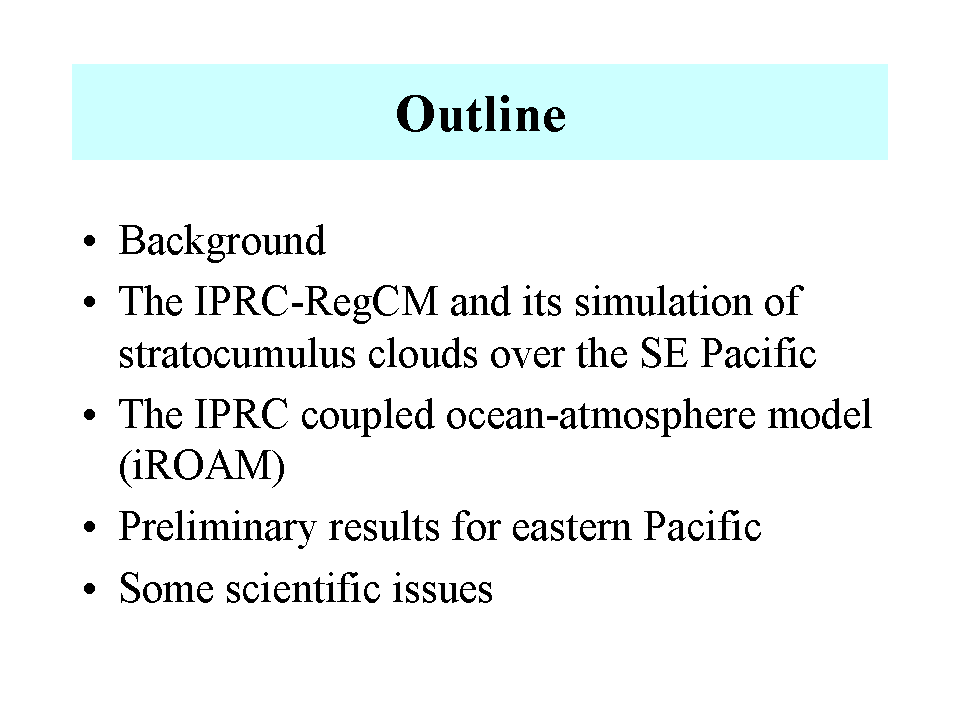 Outline

• Background
• The IPRC-RegCM and its simulation of stratocumulus clouds over the SE Pacific
• The IPRC coupled ocean-atmosphere model (iROAM)
• Preliminary results for eastern Pacific
• Some scientific issues